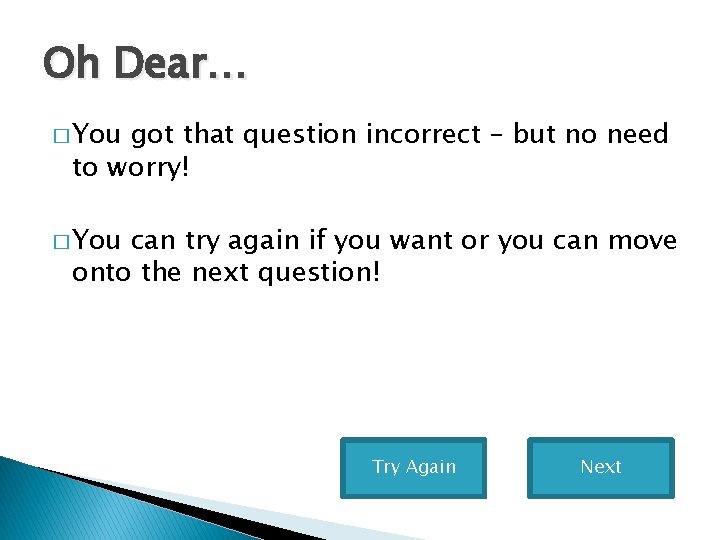 Oh Dear…

□ You got that question incorrect – but no need to worry!

□ You can try again if you want or you can move onto the next question!

Try Again

Next